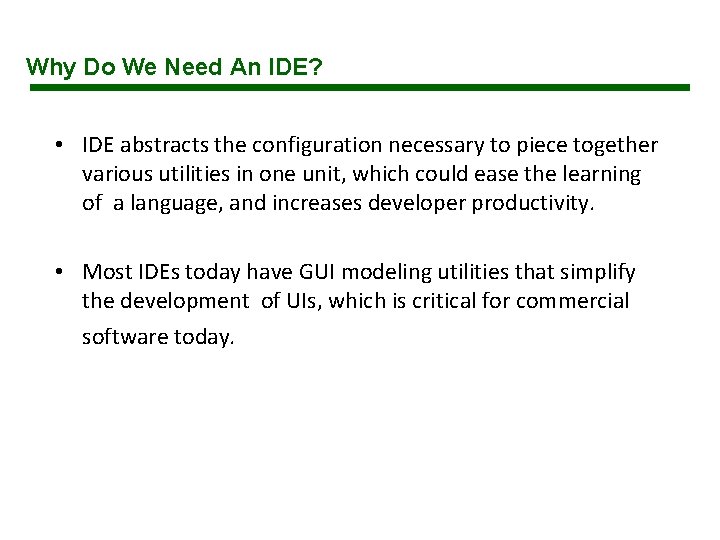 Why Do We Need An IDE?

• IDE abstracts the configuration necessary to piece together various utilities in one unit, which could ease the learning of a language, and increases developer productivity.

• Most IDEs today have GUI modeling utilities that simplify the development of UIs, which is critical for commercial software today.